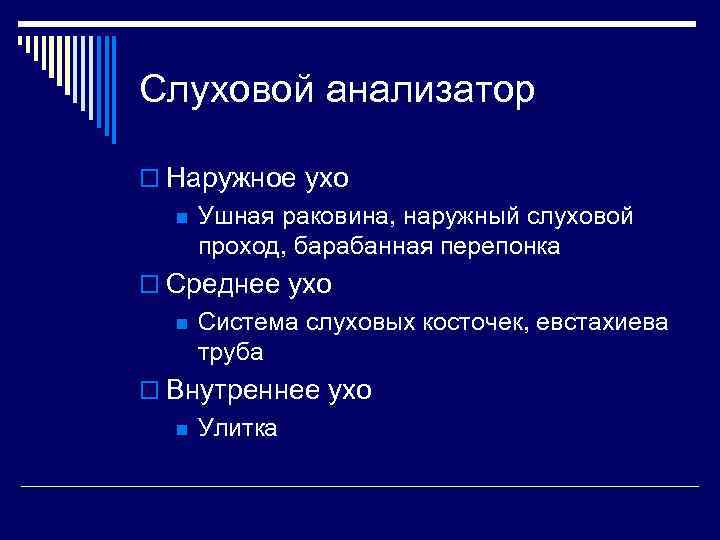 Слуховой анализатор

Наружное ухо

Ушная раковина, наружный слуховой проход, барабанная перепонка

Среднее ухо

Система слуховых косточек, евстахиева труба

Внутреннее ухо

Улитка